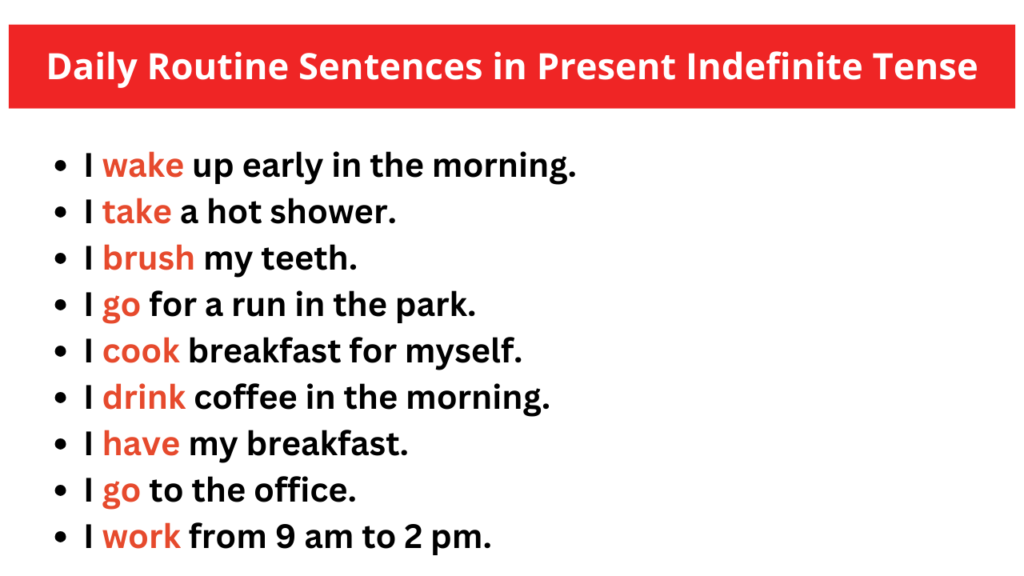 Daily Routine Sentences in Present Indefinite Tense

- I wake up early in the morning.
- I take a hot shower.
- I brush my teeth.
- I go for a run in the park.
- I cook breakfast for myself.
- I drink coffee in the morning.
- I have my breakfast.
- I go to the office.
- I work from 9 am to 2 pm.